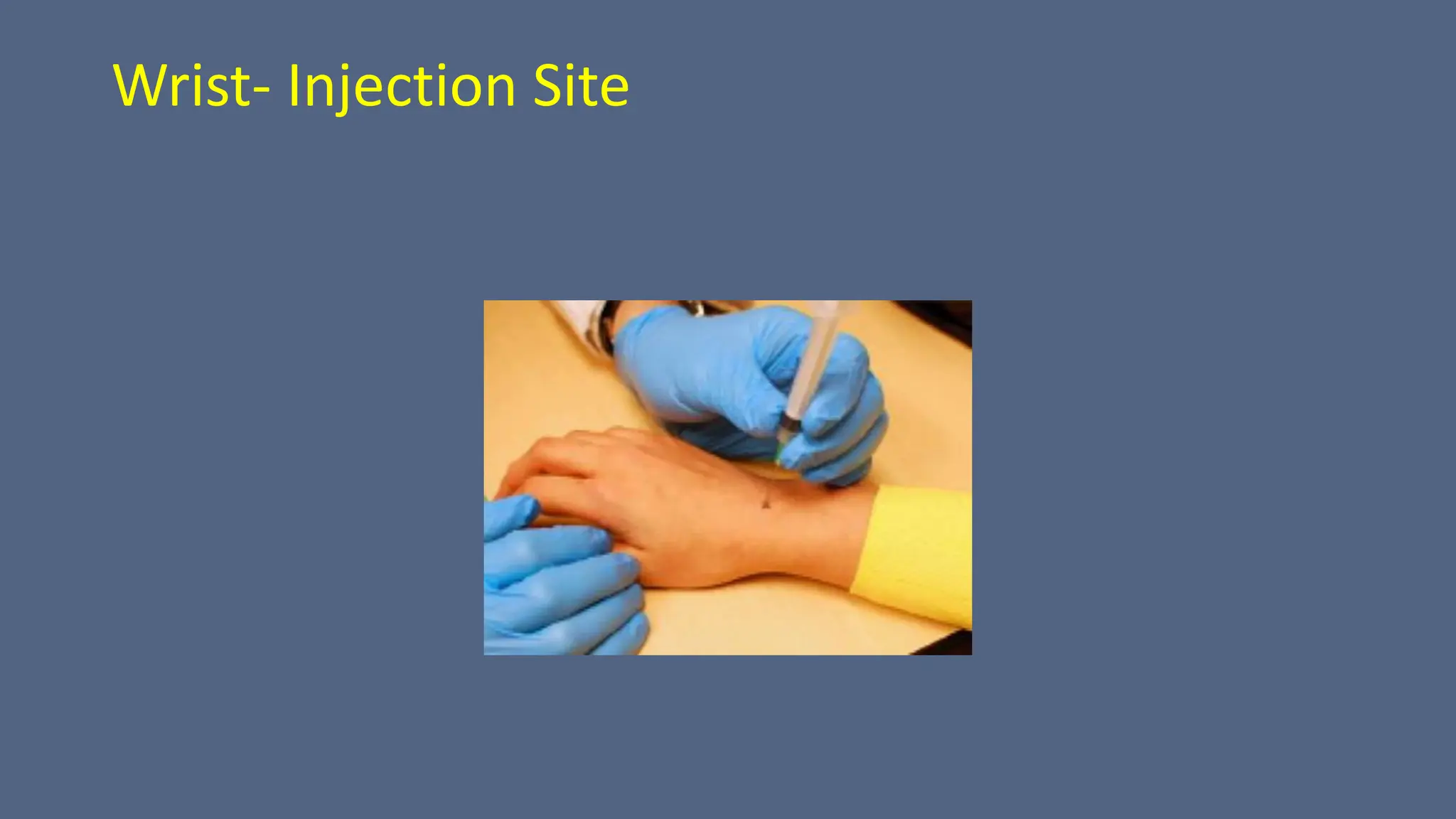 Wrist- Injection Site